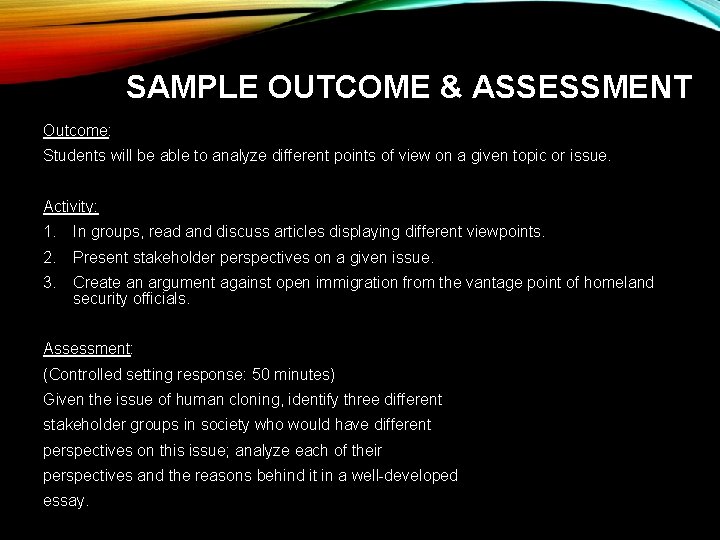 SAMPLE OUTCOME & ASSESSMENT

Outcome:
Students will be able to analyze different points of view on a given topic or issue.

Activity:
1. In groups, read and discuss articles displaying different viewpoints.
2. Present stakeholder perspectives on a given issue.
3. Create an argument against open immigration from the vantage point of homeland security officials.

Assessment:
(Controlled setting response: 50 minutes)
Given the issue of human cloning, identify three different stakeholder groups in society who would have different perspectives on this issue; analyze each of their perspectives and the reasons behind it in a well-developed essay.